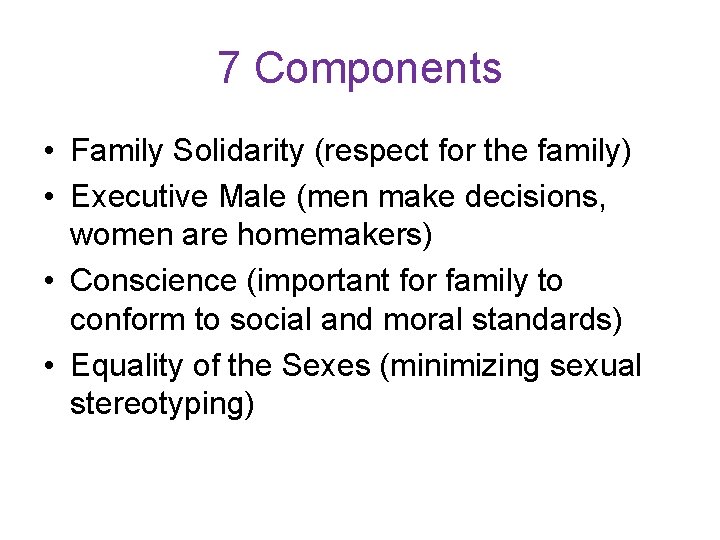 7 Components

• Family Solidarity (respect for the family)
• Executive Male (men make decisions, women are homemakers)
• Conscience (important for family to conform to social and moral standards)
• Equality of the Sexes (minimizing sexual stereotyping)